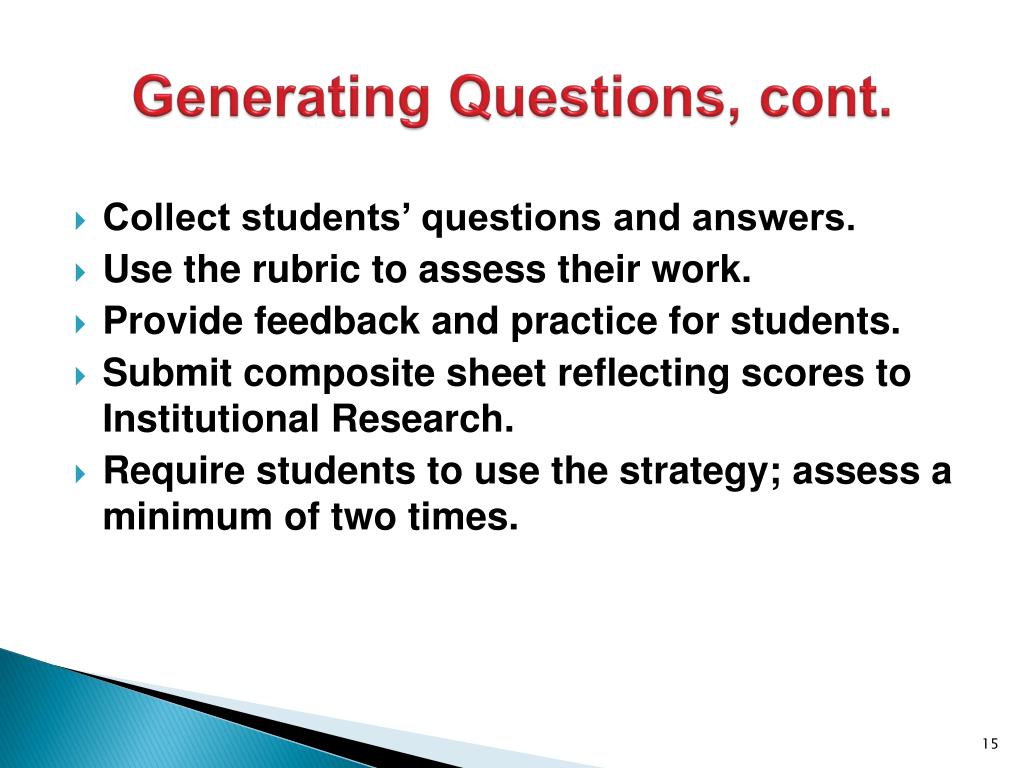 Generating Questions, cont.

Collect students’ questions and answers.
Use the rubric to assess their work.
Provide feedback and practice for students.
Submit composite sheet reflecting scores to Institutional Research.
Require students to use the strategy; assess a minimum of two times.

15